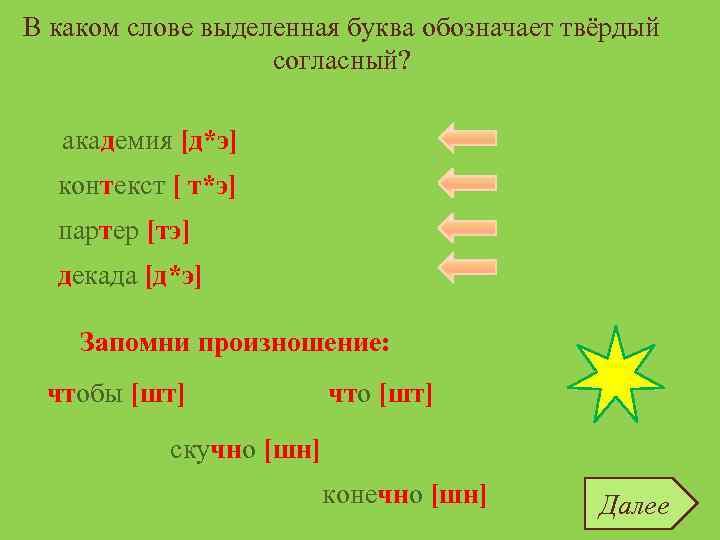 В каком слове выделенная буква обозначает твёрдый согласный?

академия [д*э]

контекст [ т*э]

партер [тэ]

декада [д*э]

Запомни произношение:

чтобы [шт]

что [шт]

скучно [шн]

конечно [шн]

Далее